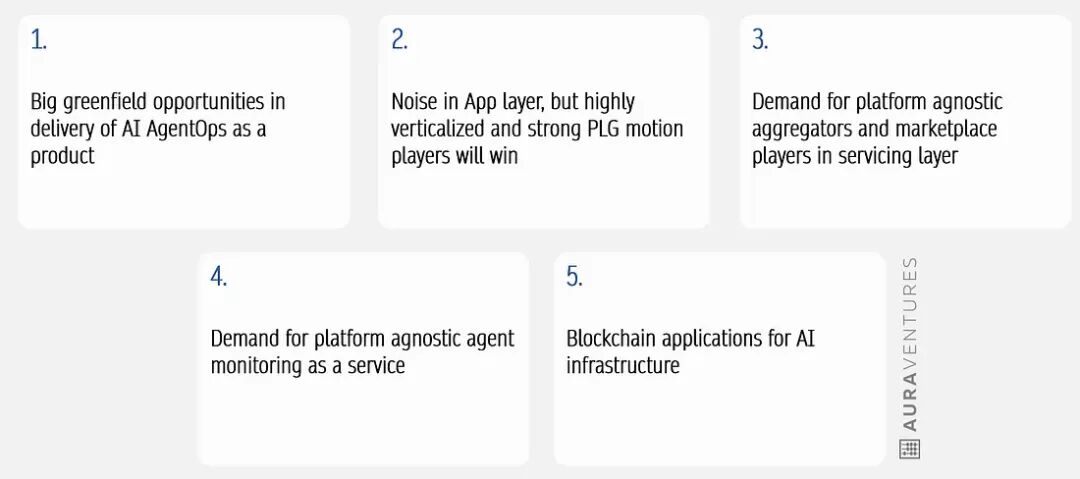 1.

Big greenfield opportunities in delivery of AI AgentOps as a product

2.

Noise in App layer, but highly verticalized and strong PLG motion players will win

3.

Demand for platform agnostic aggregators and marketplace players in servicing layer

4.

Demand for platform agnostic agent monitoring as a service

5.

Blockchain applications for AI infrastructure

AURAVENTURES